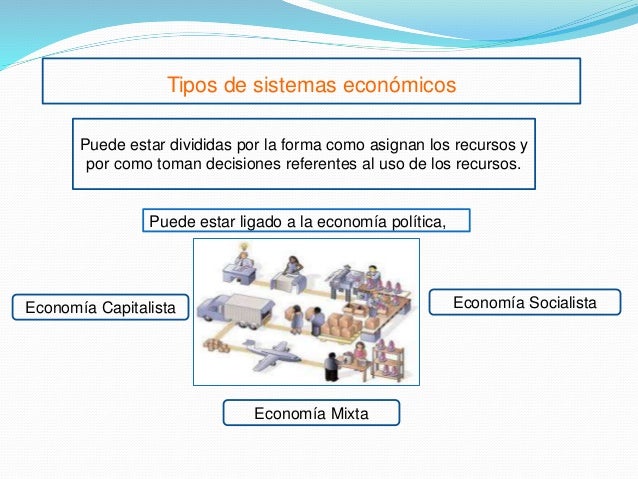 Tipos de sistemas económicos

Puede estar divididas por la forma como asignan los recursos y por como toman decisiones referentes al uso de los recursos.

Puede estar ligado a la economía política,

Economía Capitalista

Economía Socialista

Economía Mixta